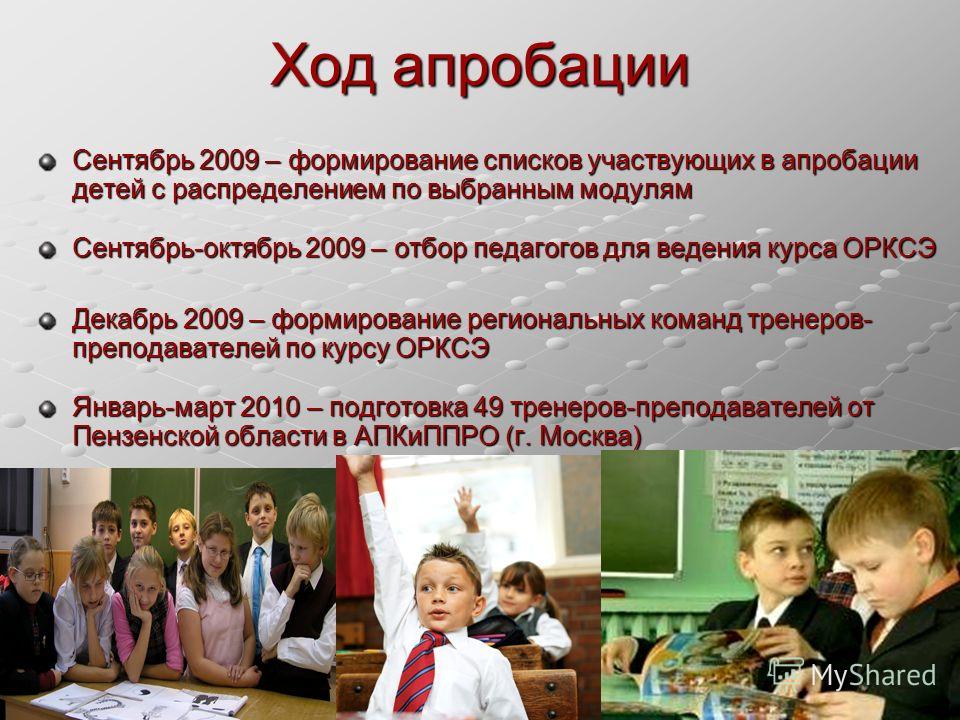 Ход апробации

Сентябрь 2009 – формирование списков участвующих в апробации детей с распределением по выбранным модулям

Сентябрь-октябрь 2009 – отбор педагогов для ведения курса ОРКСЭ

Декабрь 2009 – формирование региональных команд тренеров-преподавателей по курсу ОРКСЭ

Январь-март 2010 – подготовка 49 тренеров-преподавателей от Пензенской области в АПКиППРО (г. Москва)

MyShared